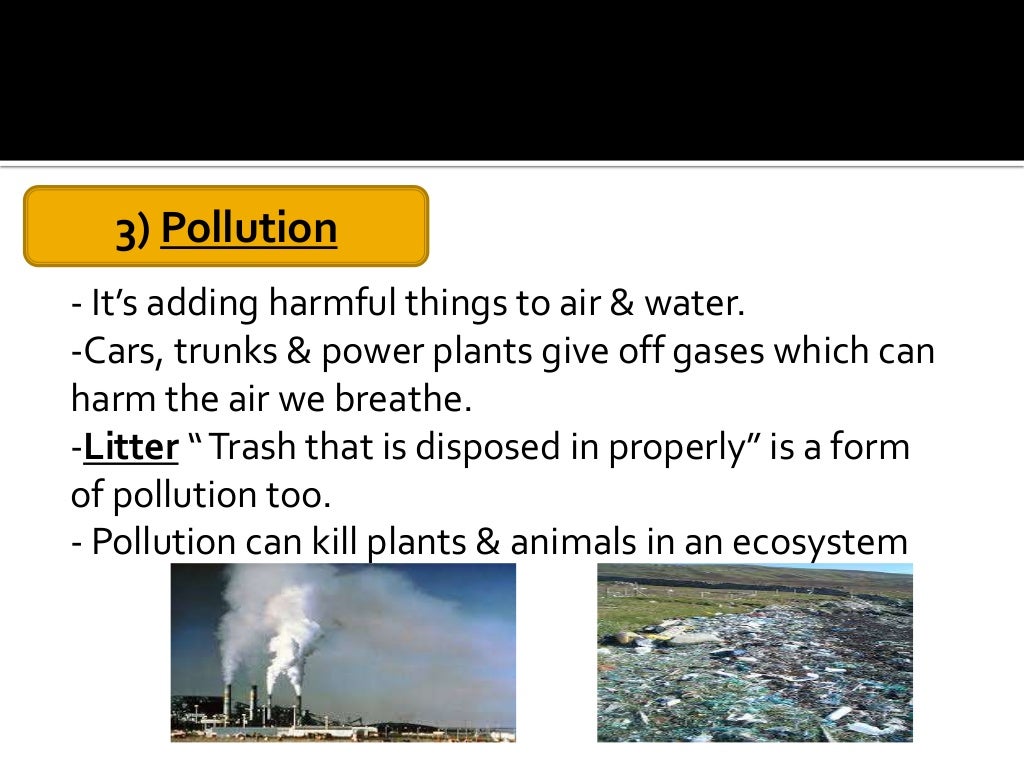 3) Pollution

- It's adding harmful things to air & water.
-Cars, trunks & power plants give off gases which can harm the air we breathe.
-Litter " Trash that is disposed in properly" is a form of pollution too.
- Pollution can kill plants & animals in an ecosystem